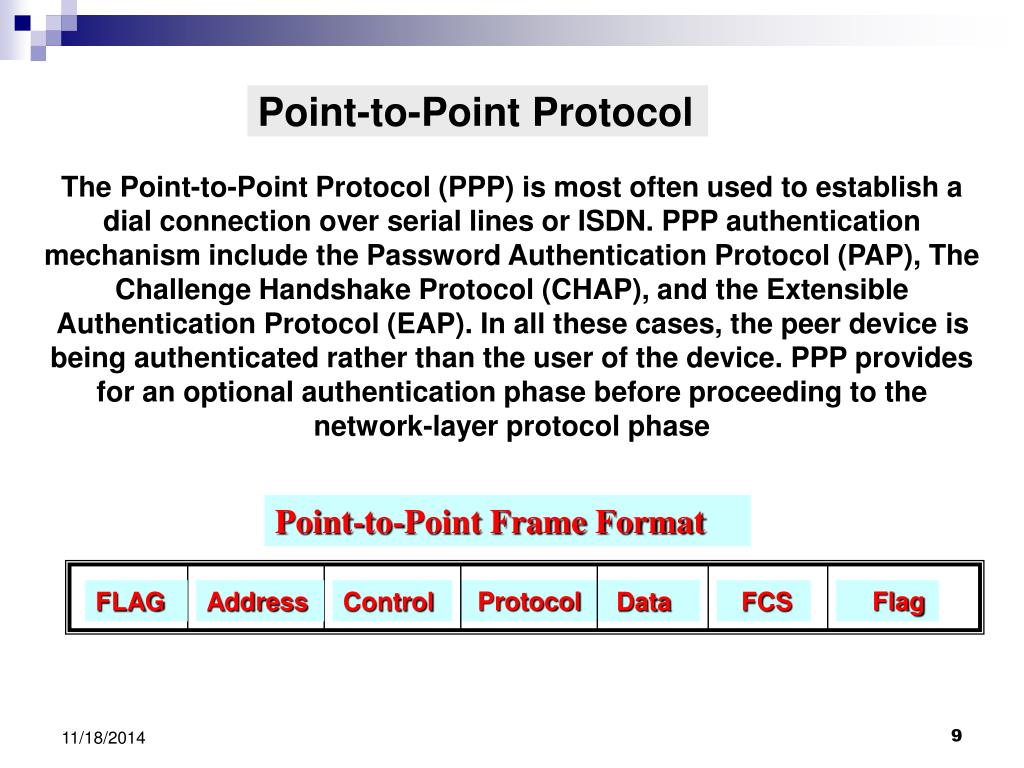 Point-to-Point Protocol

The Point-to-Point Protocol (PPP) is most often used to establish a dial connection over serial lines or ISDN. PPP authentication mechanism include the Password Authentication Protocol (PAP), The Challenge Handshake Protocol (CHAP), and the Extensible Authentication Protocol (EAP). In all these cases, the peer device is being authenticated rather than the user of the device. PPP provides for an optional authentication phase before proceeding to the network-layer protocol phase

Point-to-Point Frame Format

| FLAG | Address | Control | Protocol | Data | FCS | Flag |
|---|---|---|---|---|---|---|

11/18/2014

9